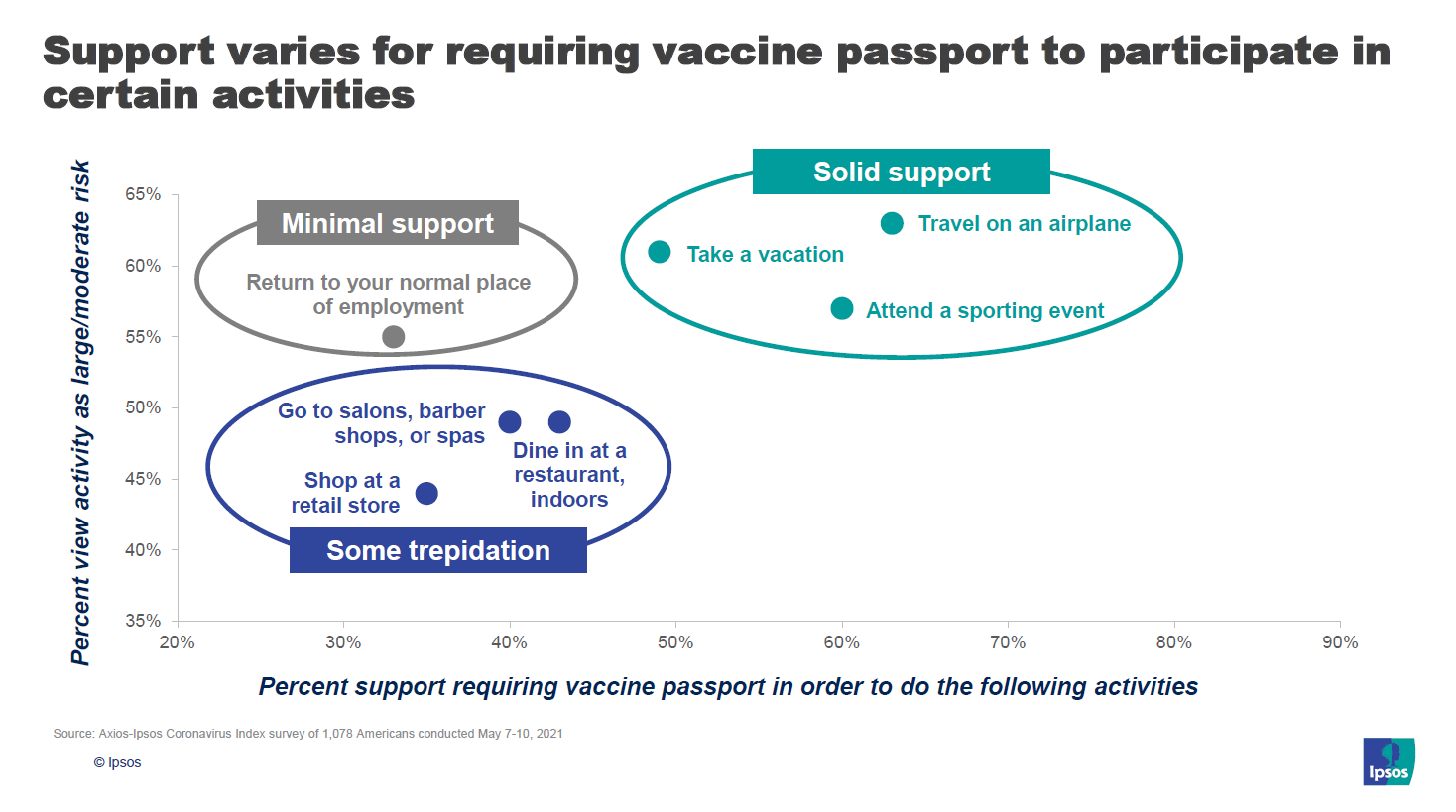 Support varies for requiring vaccine passport to participate in certain activities

Percent view activity as large/moderate risk

65%
60%
55%
50%
45%
40%
35%

Minimal support
Return to your normal place of employment

Solid support
Travel on an airplane
Take a vacation
Attend a sporting event

Go to salons, barber shops, or spas
Dine in at a restaurant, indoors
Shop at a retail store
Some trepidation

20%
30%
40%
50%
60%
70%
80%
90%

Percent support requiring vaccine passport in order to do the following activities

Source: Axios-Ipsos Coronavirus Index survey of 1,078 Americans conducted May 7-10, 2021

© Ipsos

Ipsos